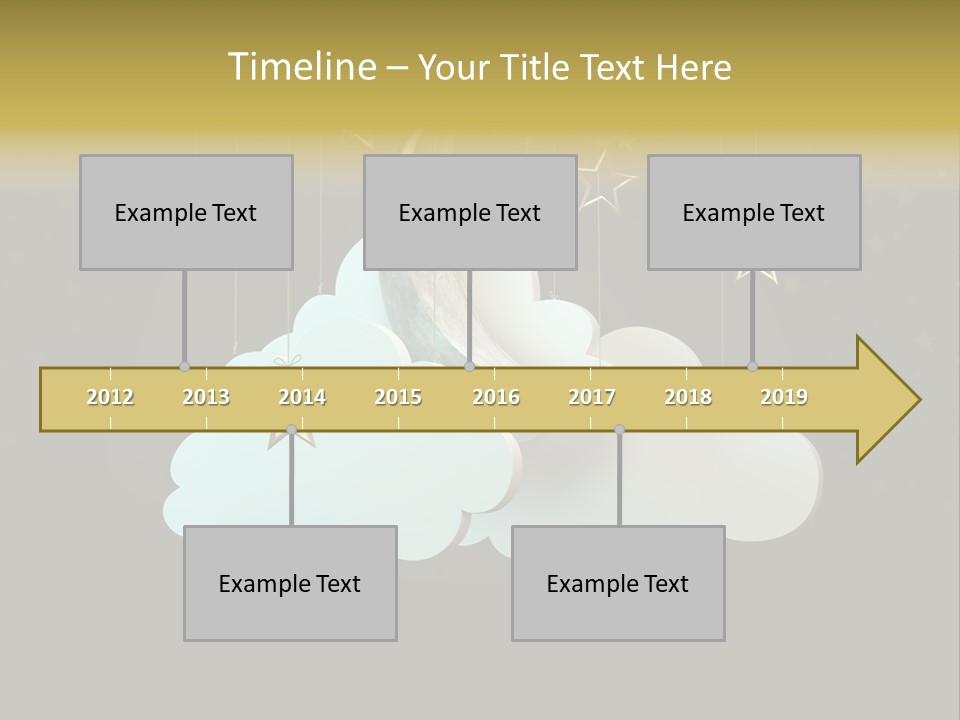 Timeline – Your Title Text Here

Example Text

Example Text

Example Text

2012 2013 2014 2015 2016 2017 2018 2019

Example Text

Example Text